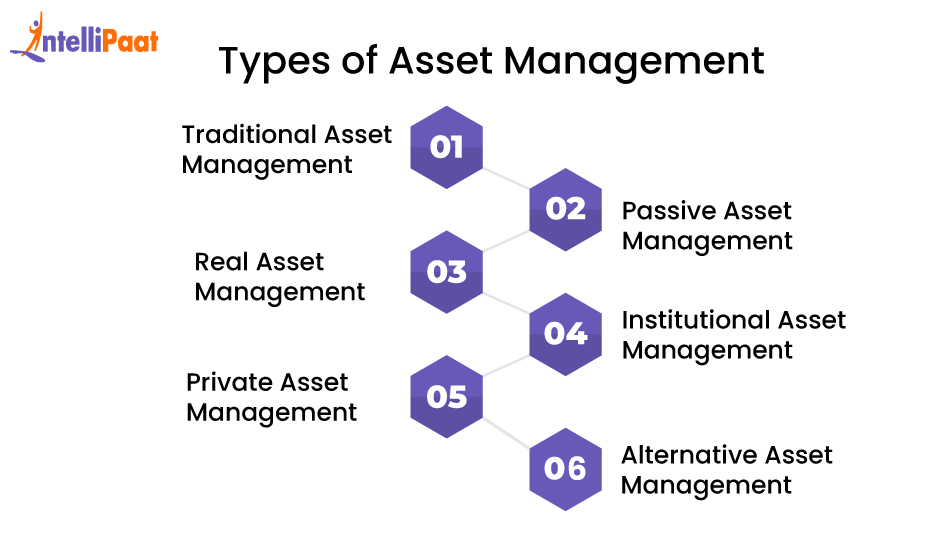 IntelliPaat

Types of Asset Management

Traditional Asset Management
01

02
Passive Asset Management

Real Asset Management
03

04
Institutional Asset Management

Private Asset Management
05

06
Alternative Asset Management